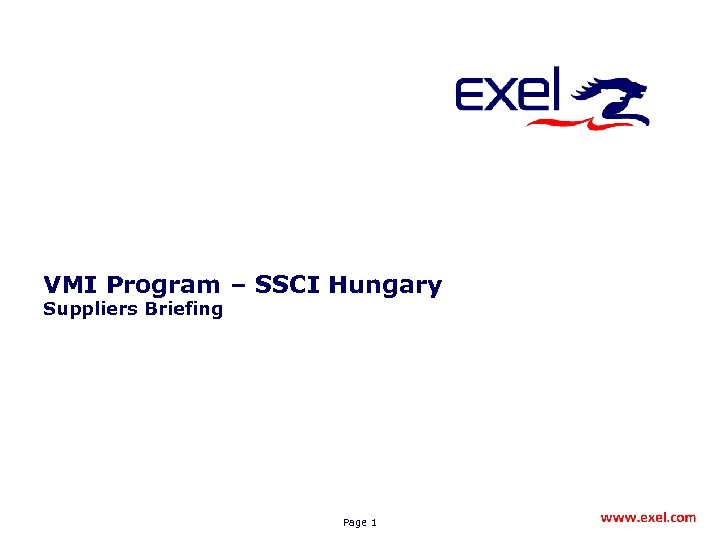 exel

VMI Program – SSCI Hungary
Suppliers Briefing

Page 1

www.exel.com